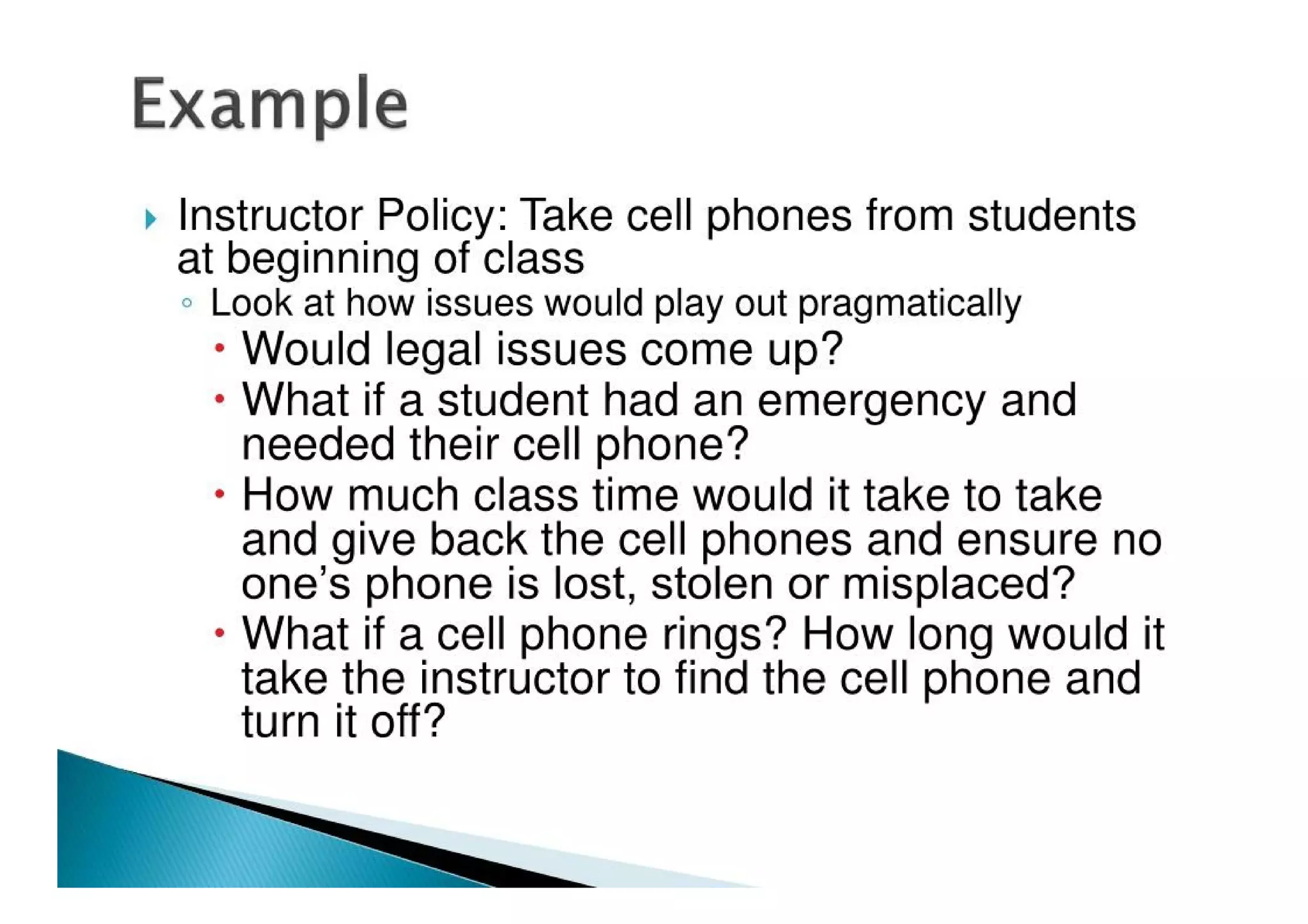 Example

Instructor Policy: Take cell phones from students at beginning of class

Look at how issues would play out pragmatically

Would legal issues come up?

What if a student had an emergency and needed their cell phone?

How much class time would it take to take and give back the cell phones and ensure no one's phone is lost, stolen or misplaced?

What if a cell phone rings? How long would it take the instructor to find the cell phone and turn it off?